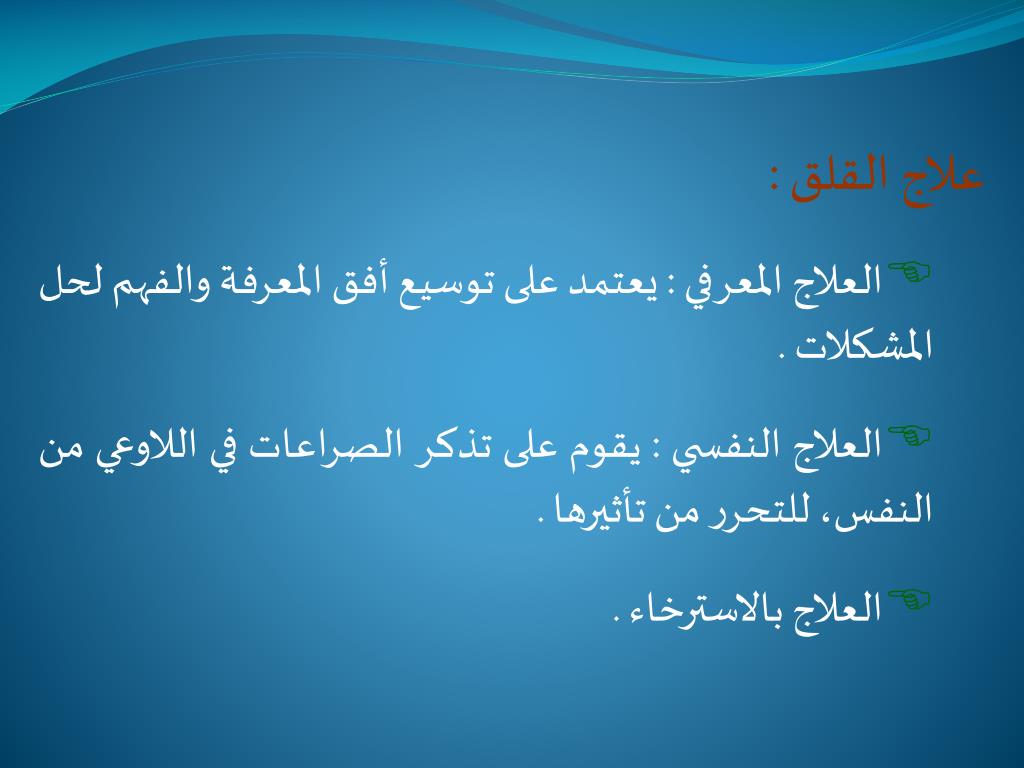 علاج القلق :

العلاج المعرفي : يعتمد على توسيع أفق المعرفة والفهم لحل المشكلات .

العلاج النفسي : يقوم على تذكر الصراعات في اللاوعي من النفس، للتحرر من تأثيرها .

العلاج بالاسترخاء .